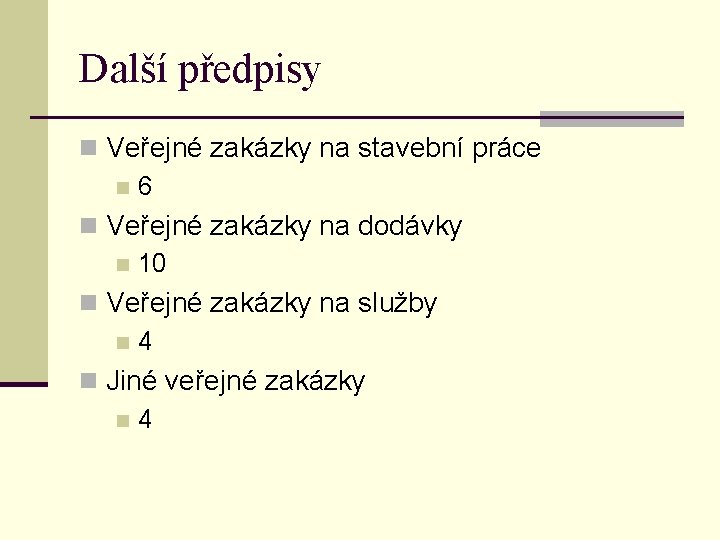 Další předpisy

Veřejné zakázky na stavební práce
6
Veřejné zakázky na dodávky
10
Veřejné zakázky na služby
4
Jiné veřejné zakázky
4